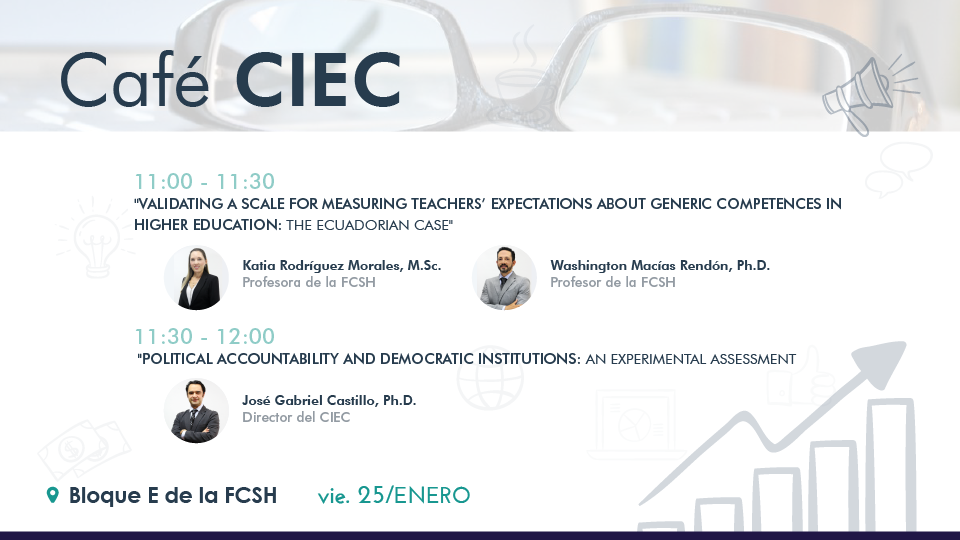 Café CIEC

11:00 - 11:30
"VALIDATING A SCALE FOR MEASURING TEACHERS' EXPECTATIONS ABOUT GENERIC COMPETENCES IN HIGHER EDUCATION: THE ECUADORIAN CASE"

Katia Rodríguez Morales, M.Sc.
Profesora de la FCSH

Washington Macías Rendón, Ph.D.
Profesor de la FCSH

11:30 - 12:00
"POLITICAL ACCOUNTABILITY AND DEMOCRATIC INSTITUTIONS: AN EXPERIMENTAL ASSESSMENT

José Gabriel Castillo, Ph.D.
Director del CIEC

Bloque E de la FCSH vie. 25/ENERO